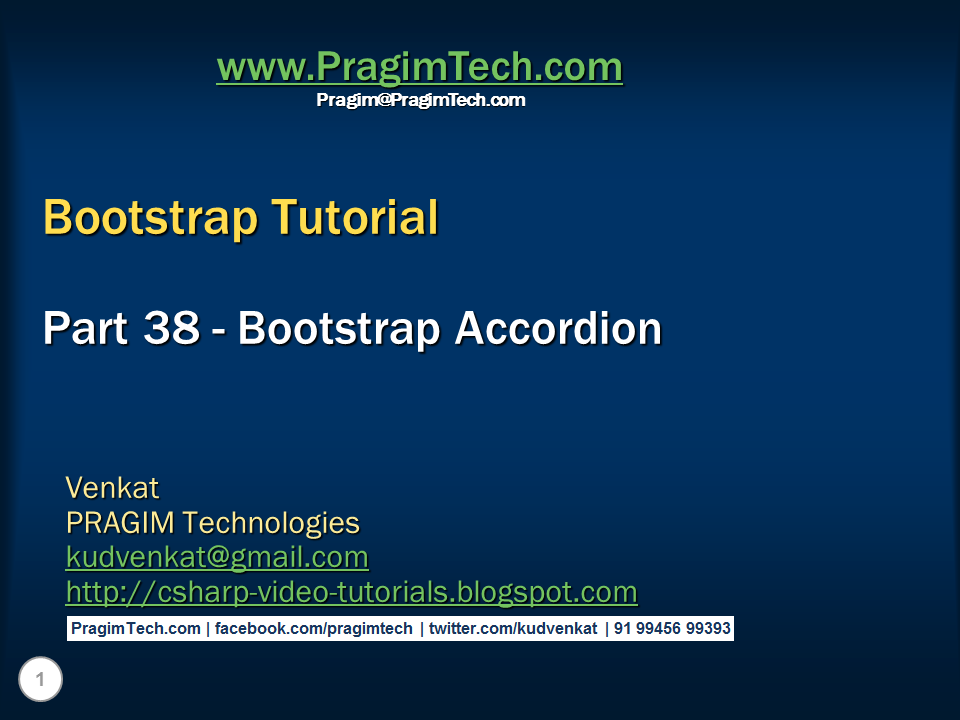 www.PragimTech.com
Pragim@PragimTech.com

Bootstrap Tutorial

Part 38 - Bootstrap Accordion

Venkat
PRAGIM Technologies
kudvenkat@gmail.com
http://csharp-video-tutorials.blogspot.com

PragimTech.com | facebook.com/pragimtech | twitter.com/kudvenkat | 91 99456 99393

1